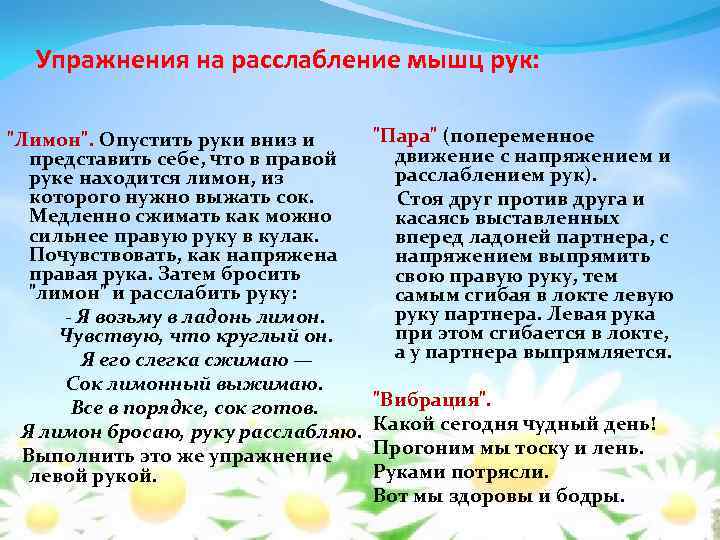 Упражнения на расслабление мышц рук:

"Лимон". Опустить руки вниз и представить себе, что в правой руке находится лимон, из которого нужно выжать сок. Медленно сжимать как можно сильнее правую руку в кулак. Почувствовать, как напряжена правая рука. Затем бросить "лимон" и расслабить руку:

- Я возьму в ладонь лимон.
Чувствую, что круглый он.
Я его слегка сжимаю —
Сок лимонный выжимаю.
Все в порядке, сок готов.
Я лимон бросаю, руку расслабляю.

Выполнить это же упражнение левой рукой.

"Пара" (попеременное движение с напряжением и расслаблением рук).

Стоя друг против друга и касаясь выставленных вперед ладоней партнера, с напряжением выпрямить свою правую руку, тем самым сгибая в локте левую руку партнера. Левая рука при этом сгибается в локте, а у партнера выпрямляется.

"Вибрация".
Какой сегодня чудный день!
Прогоним мы тоску и лень.
Руками потрясли.
Вот мы здоровы и бодры.